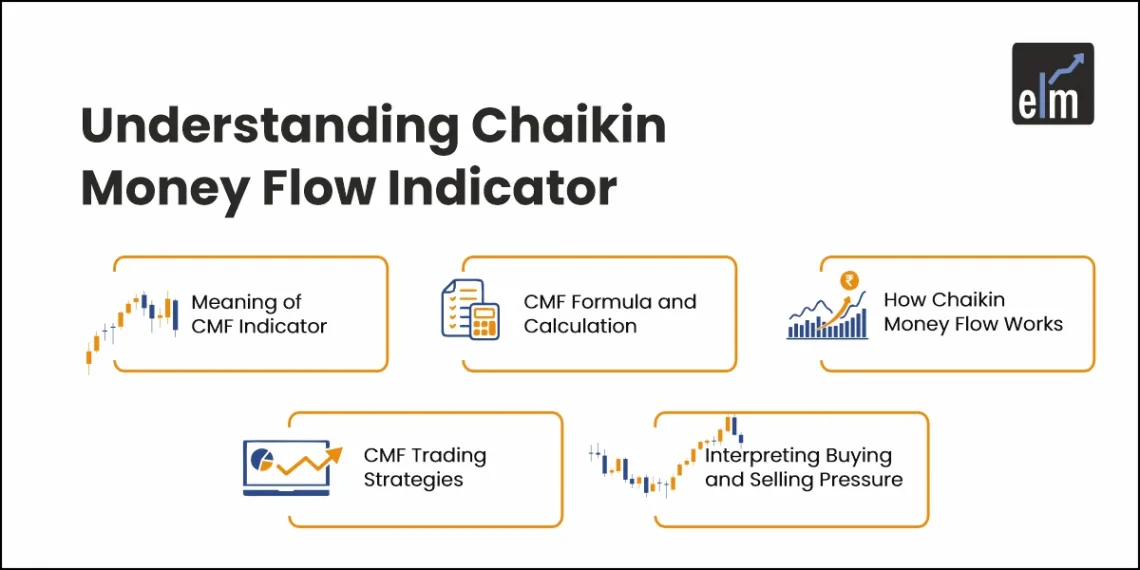 elm

Understanding Chaikin Money Flow Indicator

Meaning of CMF Indicator

CMF Formula and Calculation

₹

How Chaikin Money Flow Works

CMF Trading Strategies

Interpreting Buying and Selling Pressure